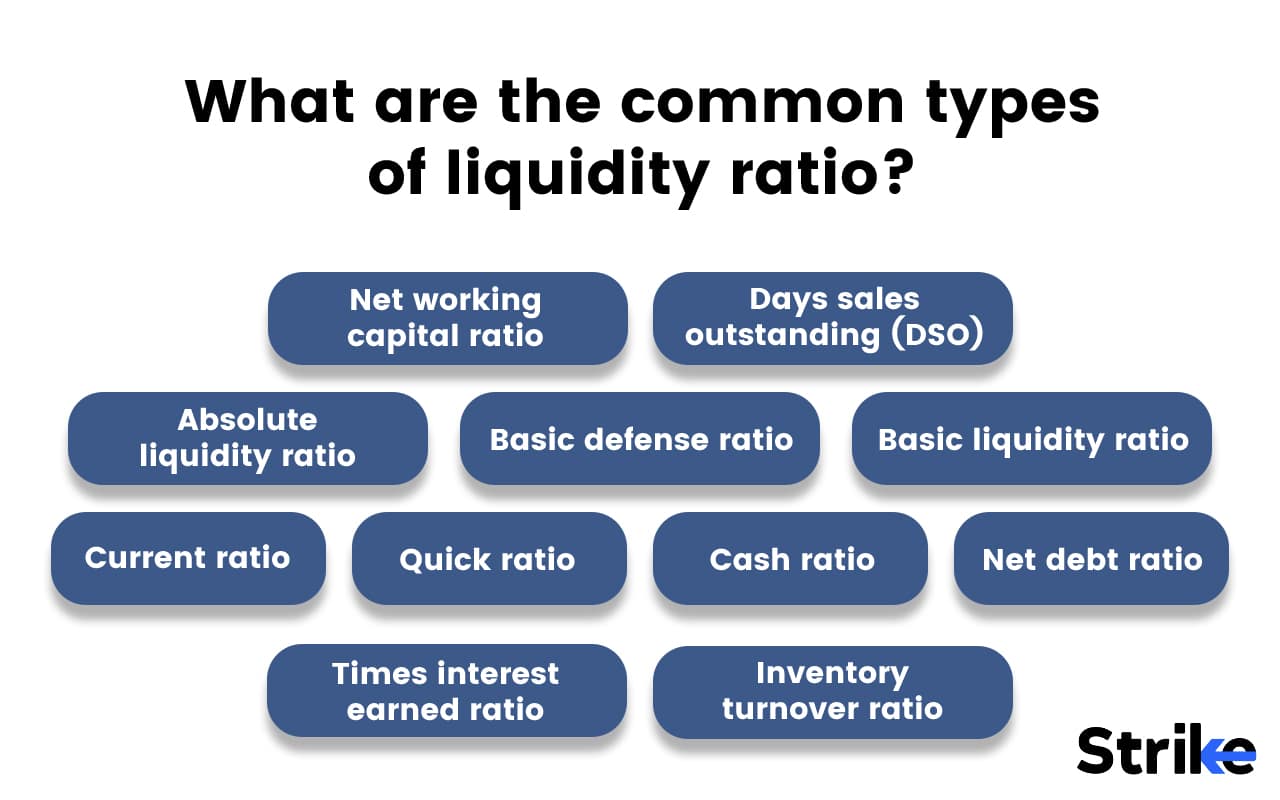 What are the common types of liquidity ratio?

Net working capital ratio

Days sales outstanding (DSO)

Absolute liquidity ratio

Basic defense ratio

Basic liquidity ratio

Current ratio

Quick ratio

Cash ratio

Net debt ratio

Times interest earned ratio

Inventory turnover ratio

Strike